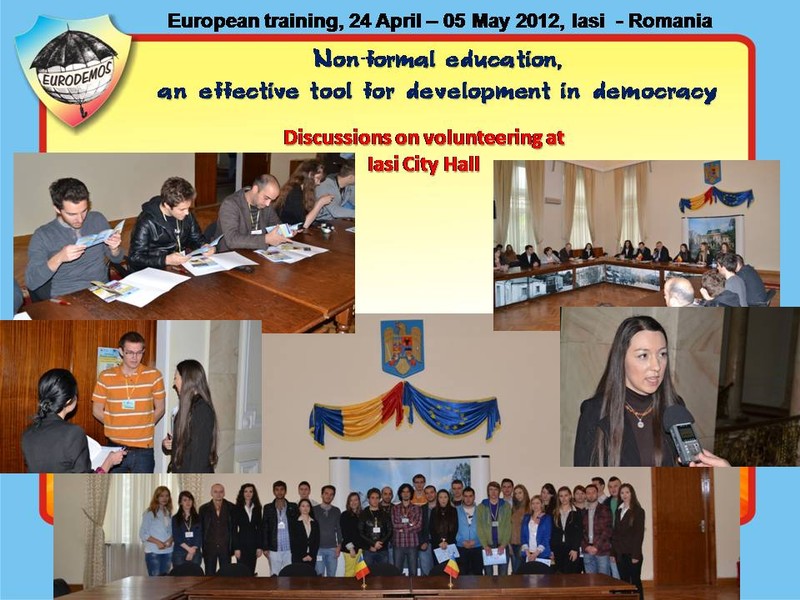 European training, 24 April – 05 May 2012, Iasi - Romania

EURODEMOS

Non-formal education, an effective tool for development in democracy

Discussions on volunteering at Iasi City Hall